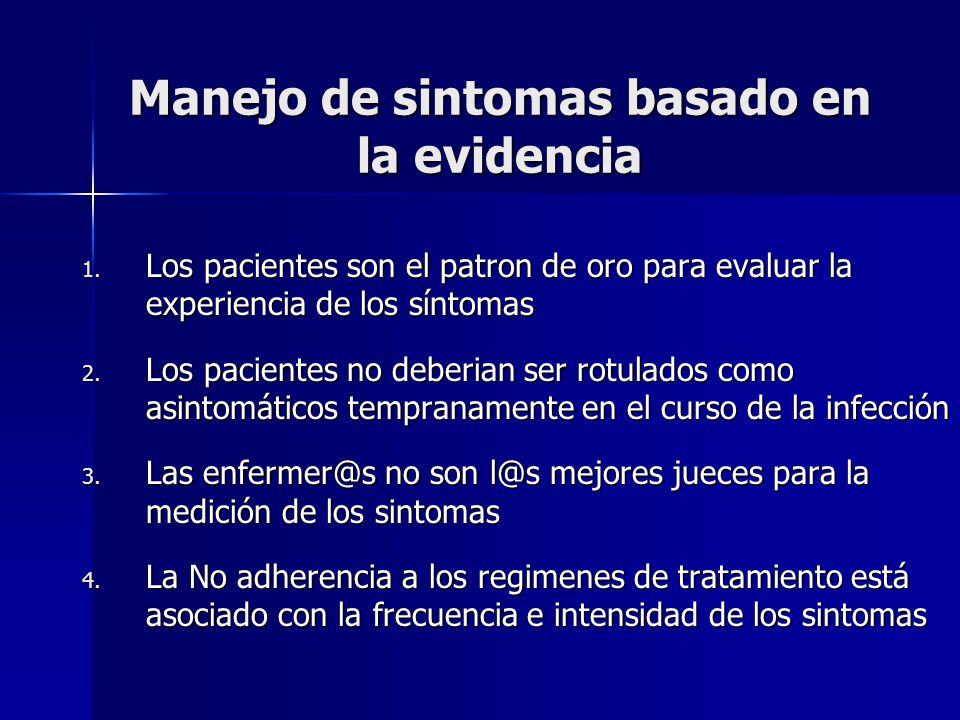 Manejo de sintomas basado en la evidencia

1. Los pacientes son el patron de oro para evaluar la experiencia de los síntomas

2. Los pacientes no deberian ser rotulados como asintomáticos tempranamente en el curso de la infección

3. Las enfermer@s no son l@s mejores jueces para la medición de los sintomas

4. La No adherencia a los regimenes de tratamiento está asociado con la frecuencia e intensidad de los sintomas